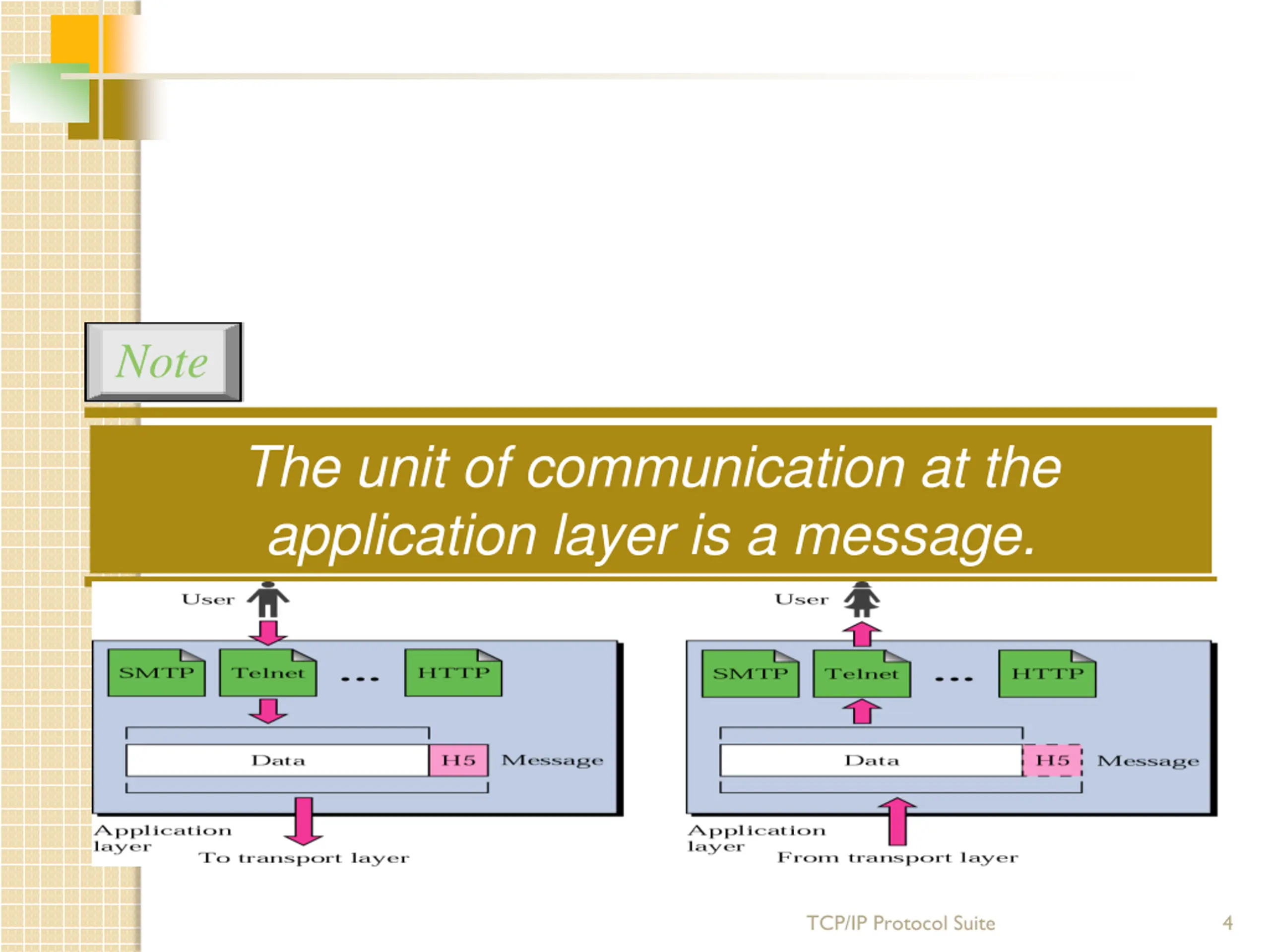 Note

The unit of communication at the application layer is a message.

User

SMTP Telnet ... HTTP

Data H5 Message

Application layer

To transport layer

User

SMTP Telnet ... HTTP

Data H5 Message

Application layer

From transport layer

TCP/IP Protocol Suite

4